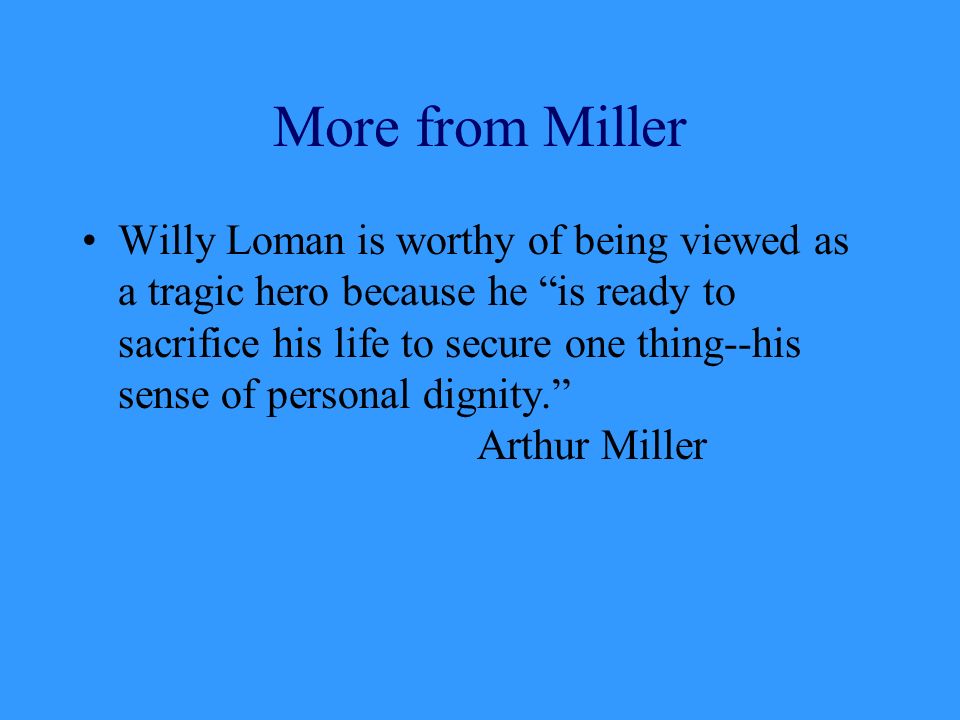 More from Miller

• Willy Loman is worthy of being viewed as a tragic hero because he “is ready to sacrifice his life to secure one thing--his sense of personal dignity.”
Arthur Miller